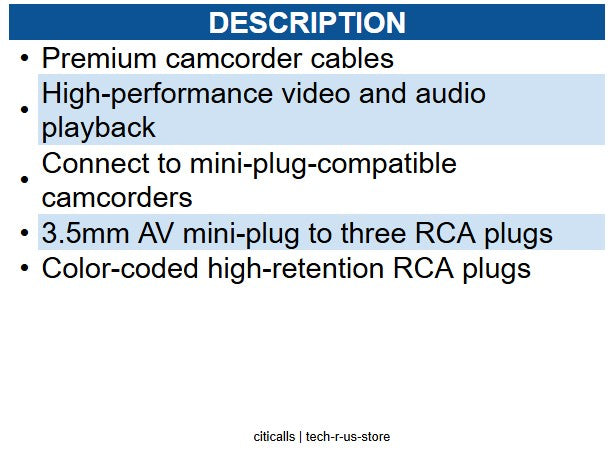 DESCRIPTION

• Premium camcorder cables
• High-performance video and audio playback
• Connect to mini-plug-compatible camcorders
• 3.5mm AV mini-plug to three RCA plugs
• Color-coded high-retention RCA plugs

citicalls | tech-r-us-store